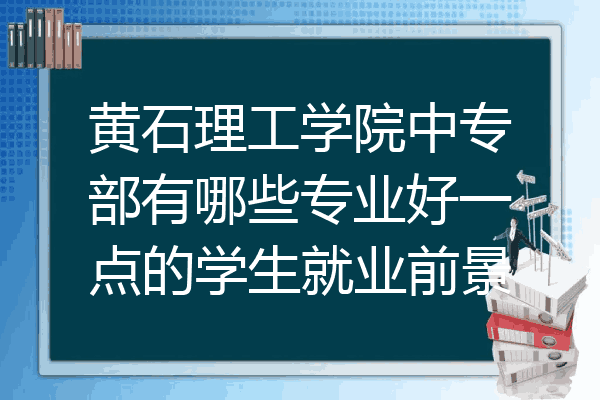 黄石理工学院中专部有哪些专业好一点的学生就业前景